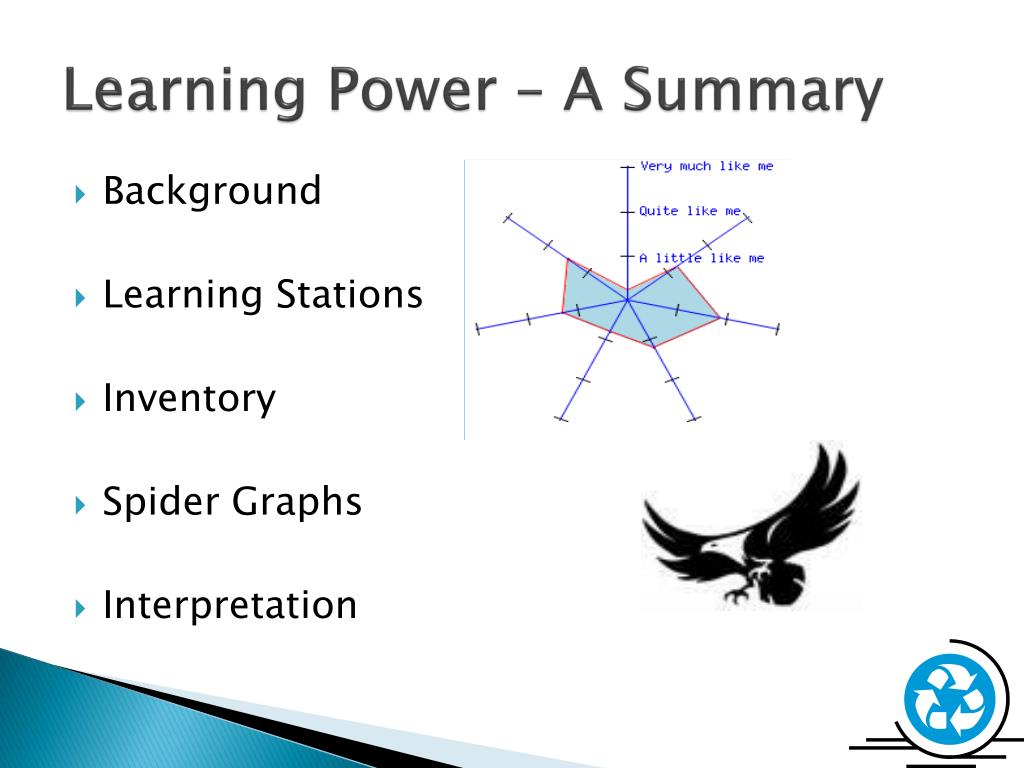 Learning Power – A Summary

Background

Learning Stations

Inventory

Spider Graphs

Interpretation

Very much like me

Quite like me

A little like me